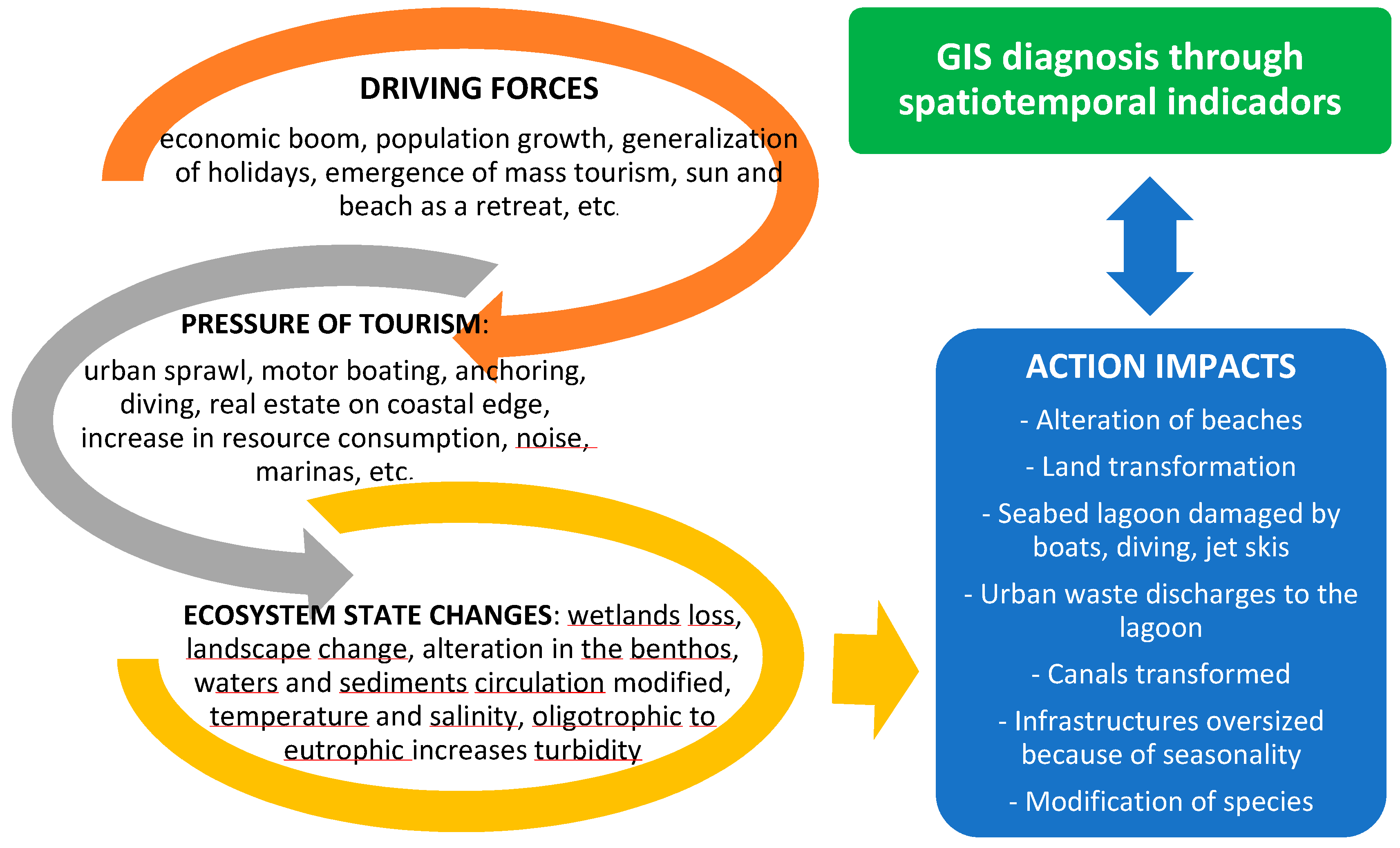 DRIVING FORCES

economic boom, population growth, generalization of holidays, emergence of mass tourism, sun and beach as a retreat, etc.

PRESSURE OF TOURISM:

urban sprawl, motor boating, anchoring, diving, real estate on coastal edge, increase in resource consumption, noise, marinas, etc.

ECOSYSTEM STATE CHANGES: wetlands loss, landscape change, alteration in the benthos, waters and sediments circulation modified, temperature and salinity, oligotrophic to eutrophic increases turbidity

GIS diagnosis through spatiotemporal indicadors

ACTION IMPACTS

- Alteration of beaches

- Land transformation

- Seabed lagoon damaged by boats, diving, jet skis

- Urban waste discharges to the lagoon

- Canals transformed

- Infrastructures oversized because of seasonality

- Modification of species